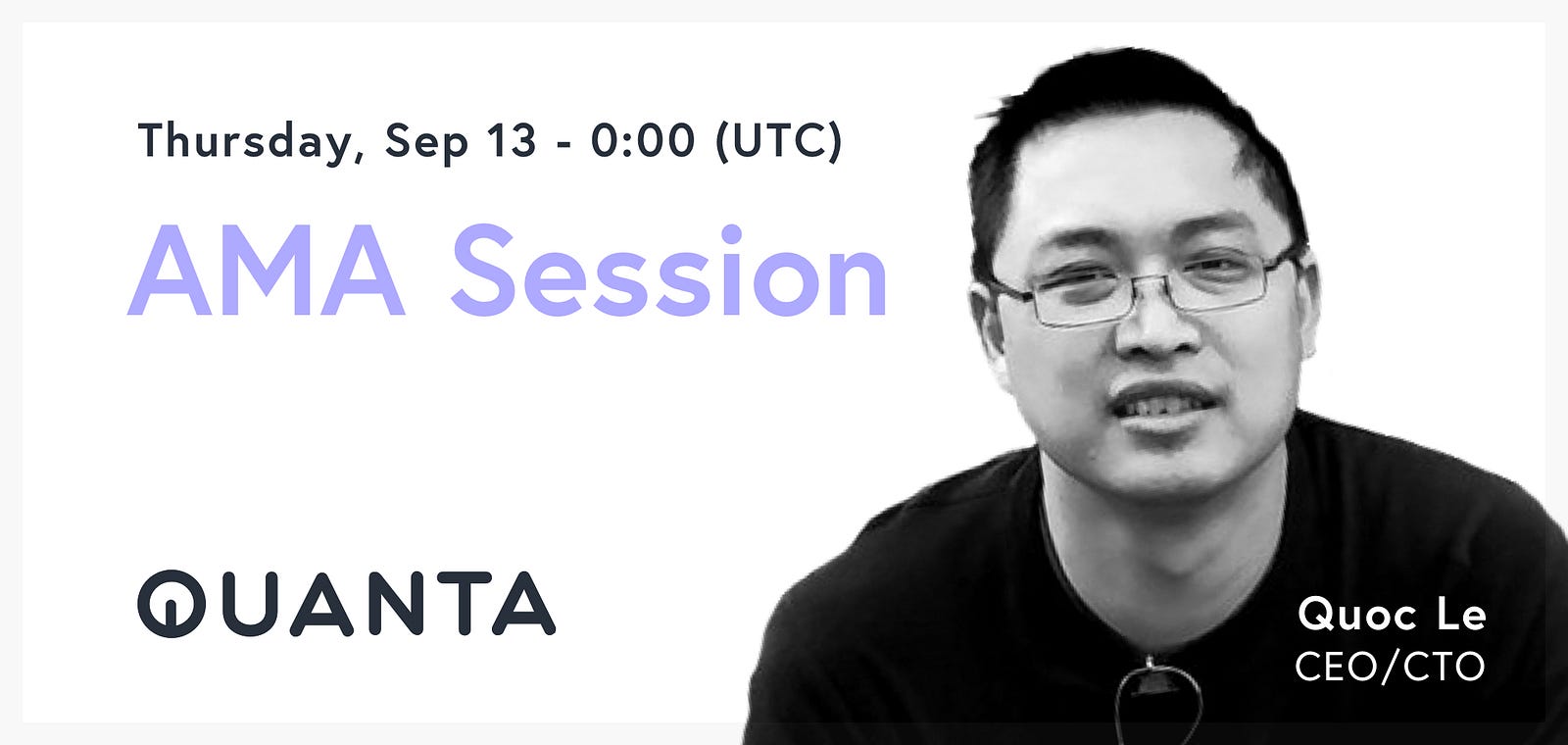 Thursday, Sep 13 - 0:00 (UTC)

AMA Session

QUANTA

Quoc Le
CEO/CTO